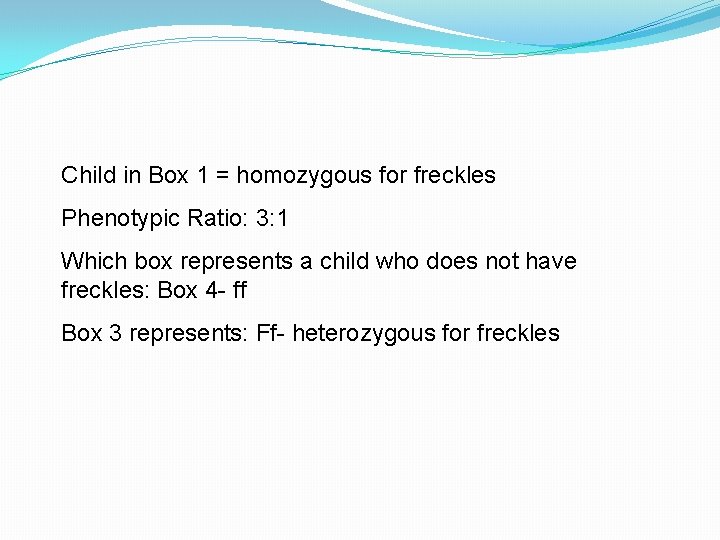 Child in Box 1 = homozygous for freckles

Phenotypic Ratio: 3:1

Which box represents a child who does not have freckles: Box 4- ff

Box 3 represents: Ff- heterozygous for freckles